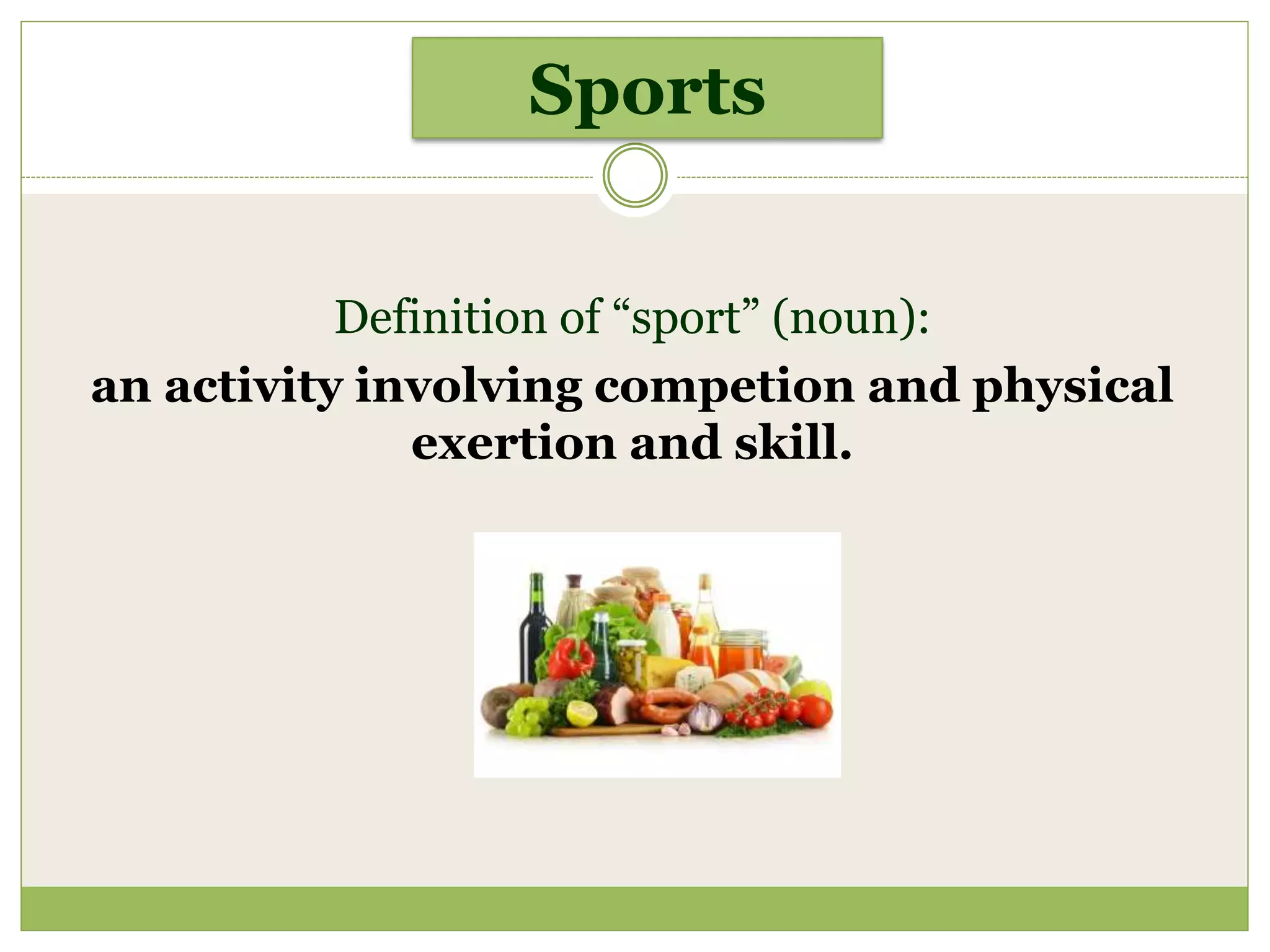 Sports

Definition of “sport” (noun):

an activity involving competion and physical exertion and skill.